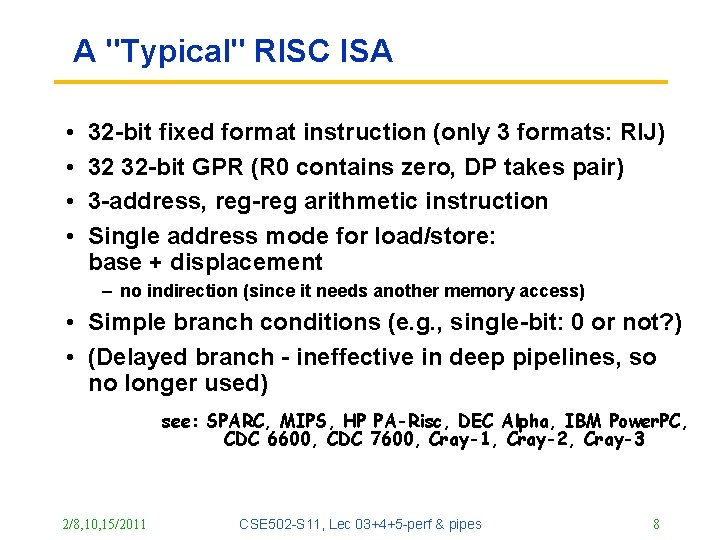 A "Typical" RISC ISA

• 32-bit fixed format instruction (only 3 formats: RIJ)
• 32 32-bit GPR (R0 contains zero, DP takes pair)
• 3-address, reg-reg arithmetic instruction
• Single address mode for load/store: base + displacement
– no indirection (since it needs another memory access)
• Simple branch conditions (e.g., single-bit: 0 or not?)
• (Delayed branch - ineffective in deep pipelines, so no longer used)

see: SPARC, MIPS, HP PA-Risc, DEC Alpha, IBM PowerPC, CDC 6600, CDC 7600, Cray-1, Cray-2, Cray-3

2/8,10,15/2011 CSE502-S11, Lec 03+4+5-perf & pipes 8